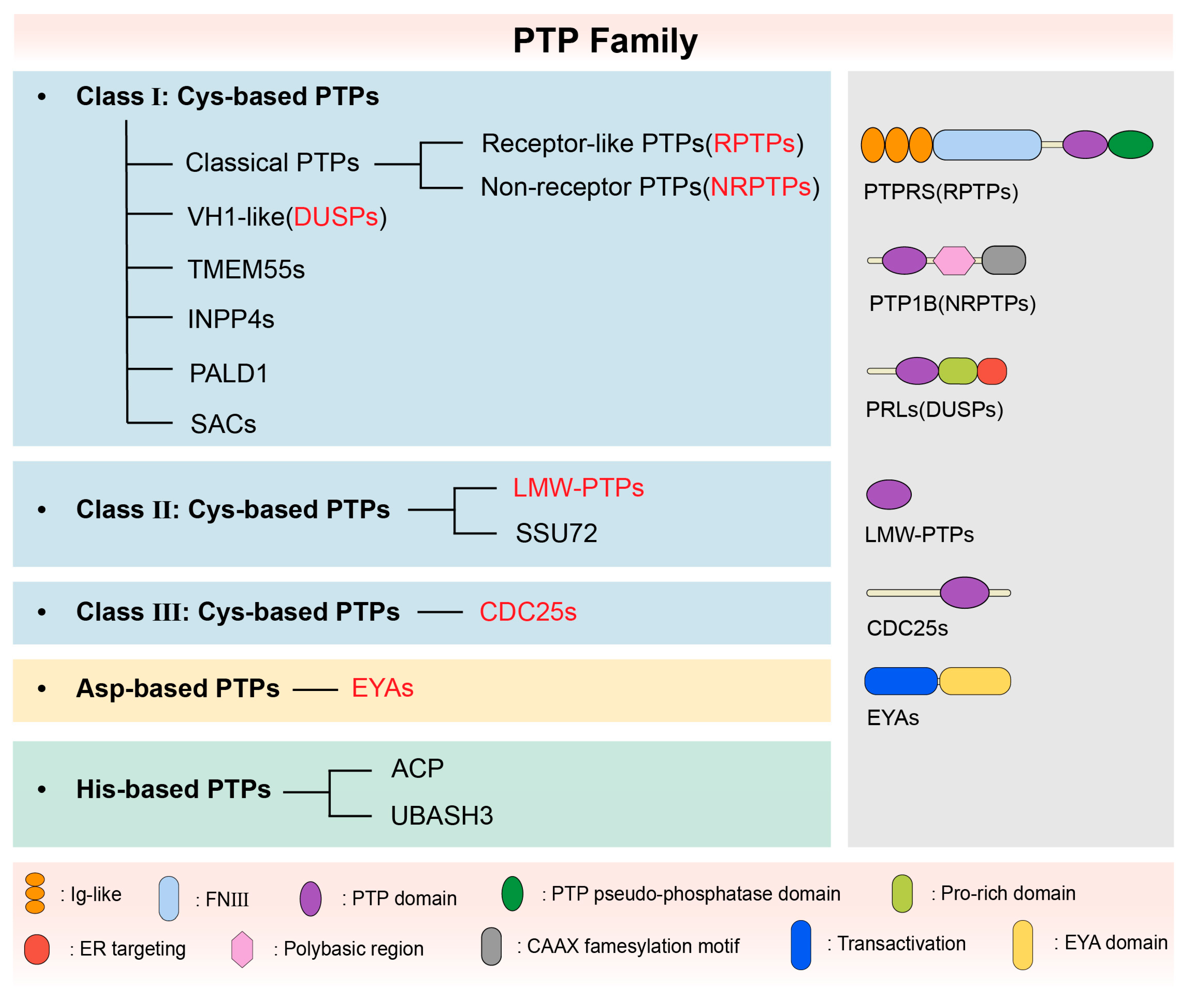 PTP Family

• Class I: Cys-based PTPs

Classical PTPs

Receptor-like PTPs(RPTPs)

Non-receptor PTPs(NRPTPs)

VH1-like(DUSPs)

TMEM55s

INPP4s

PALD1

SACs

• Class II: Cys-based PTPs

LMW-PTPs

SSU72

• Class III: Cys-based PTPs

CDC25s

• Asp-based PTPs

EYAs

• His-based PTPs

ACP

UBASH3

PTPRS(RPTPs)

PTP1B(NRPTPs)

PRLs(DUSPs)

LMW-PTPs

CDC25s

EYAs

: Ig-like

: FNIII

: PTP domain

: PTP pseudo-phosphatase domain

: Pro-rich domain

: ER targeting

: Polybasic region

: CAAX famesylation motif

: Transactivation

: EYA domain